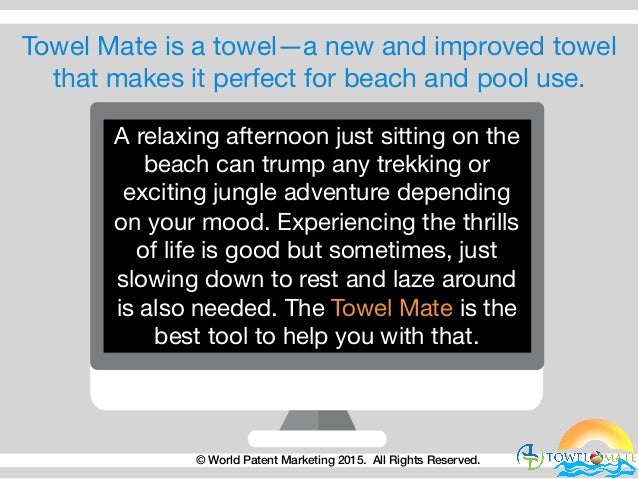 Towel Mate is a towel—a new and improved towel that makes it perfect for beach and pool use.

A relaxing afternoon just sitting on the beach can trump any trekking or exciting jungle adventure depending on your mood. Experiencing the thrills of life is good but sometimes, just slowing down to rest and laze around is also needed. The Towel Mate is the best tool to help you with that.

© World Patent Marketing 2015. All Rights Reserved.

TOWEL MATE